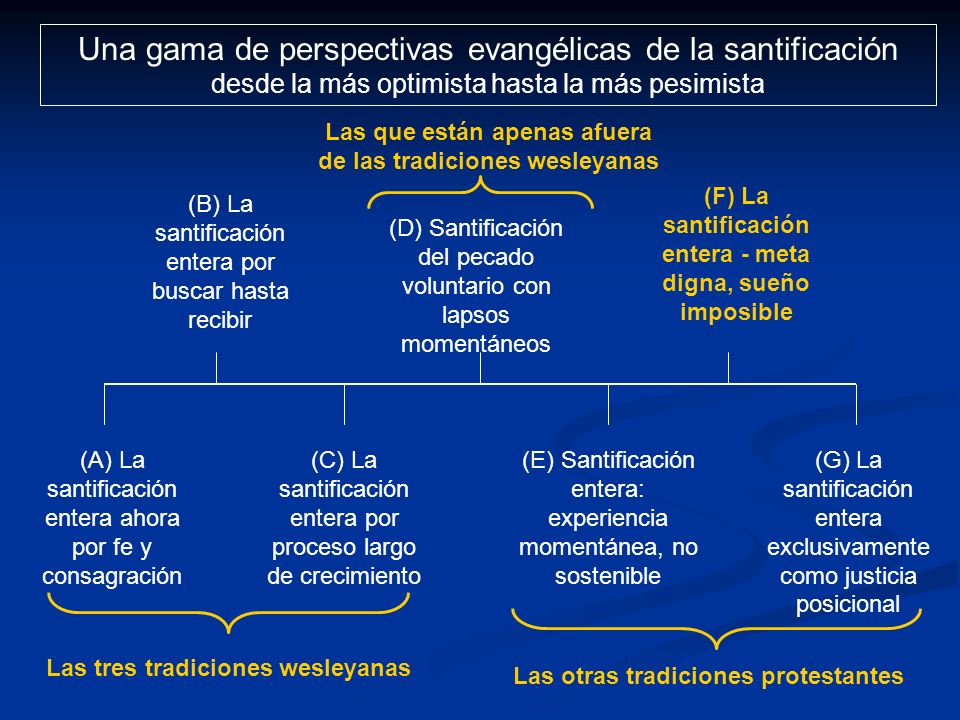 Una gama de perspectivas evangélicas de la santificación
desde la más optimista hasta la más pesimista

Las que están apenas afuera de las tradiciones wesleyanas

(B) La santificación entera por buscar hasta recibir

(D) Santificación del pecado voluntario con lapsos momentáneos

(F) La santificación entera - meta digna, sueño imposible

(A) La santificación entera ahora por fe y consagración

(C) La santificación entera por proceso largo de crecimiento

(E) Santificación entera: experiencia momentánea, no sostenible

(G) La santificación entera exclusivamente como justicia posicional

Las tres tradiciones wesleyanas

Las otras tradiciones protestantes